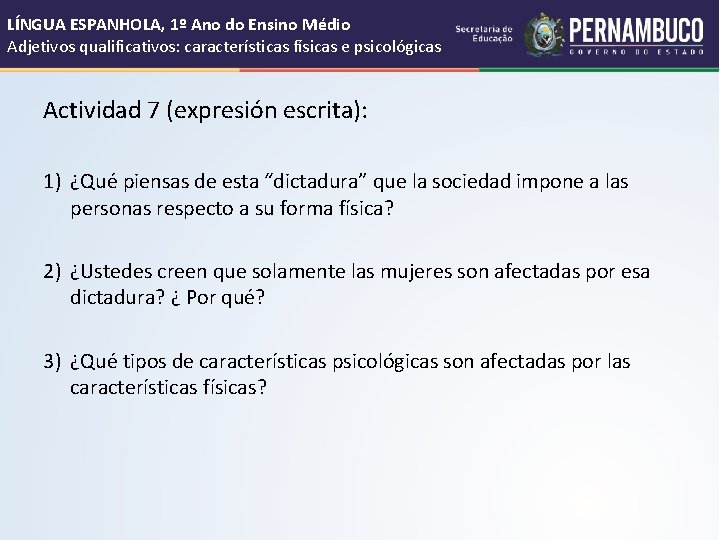 LÍNGUA ESPANHOLA, 1º Ano do Ensino Médio
Adjetivos qualificativos: características físicas e psicológicas

Secretaria de Educação

PERNAMBUCO
GOVERNO DO ESTADO

Actividad 7 (expresión escrita):

1) ¿Qué piensas de esta "dictadura" que la sociedad impone a las personas respecto a su forma física?

2) ¿Ustedes creen que solamente las mujeres son afectadas por esa dictadura? ¿ Por qué?

3) ¿Qué tipos de características psicológicas son afectadas por las características físicas?